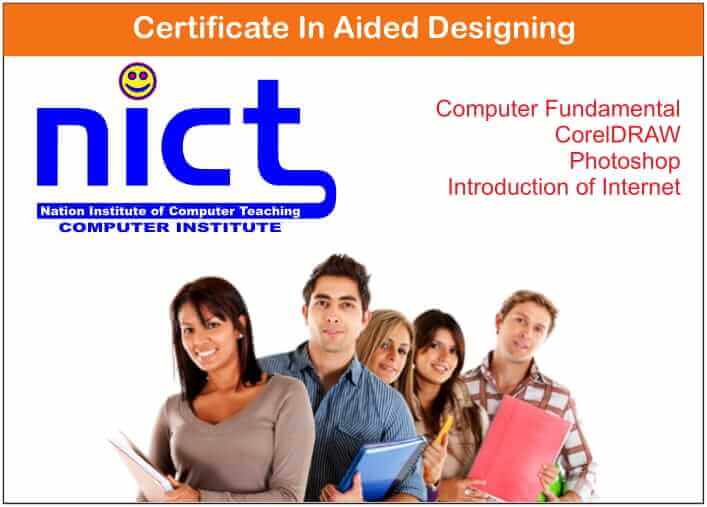 Certificate In Aided Designing

nict

Nation Institute of Computer Teaching
COMPUTER INSTITUTE

Computer Fundamental
CorelDRAW
Photoshop
Introduction of Internet